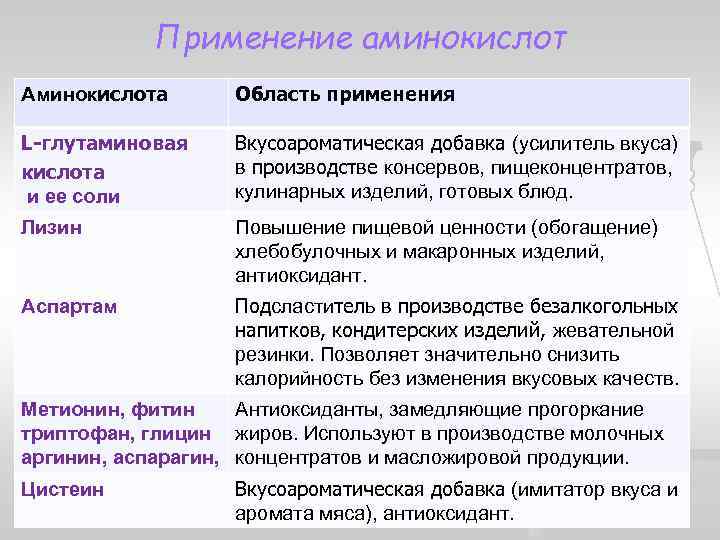 Применение аминокислот

| Аминокислота | Область применения |
|---|---|
| L-глутаминовая кислота и ее соли | Вкусоароматическая добавка (усилитель вкуса) в производстве консервов, пищеконцентратов, кулинарных изделий, готовых блюд. |
| Лизин | Повышение пищевой ценности (обогащение) хлебобулочных и макаронных изделий, антиоксидант. |
| Аспартам | Подсластитель в производстве безалкогольных напитков, кондитерских изделий, жевательной резинки. Позволяет значительно снизить калорийность без изменения вкусовых качеств. |
| Метионин, фитин триптофан, глицин аргинин, аспарагин, | Антиоксиданты, замедляющие прогоркание жиров. Используют в производстве молочных концентратов и масложировой продукции. |
| Цистеин | Вкусоароматическая добавка (имитатор вкуса и аромата мяса), антиоксидант. |